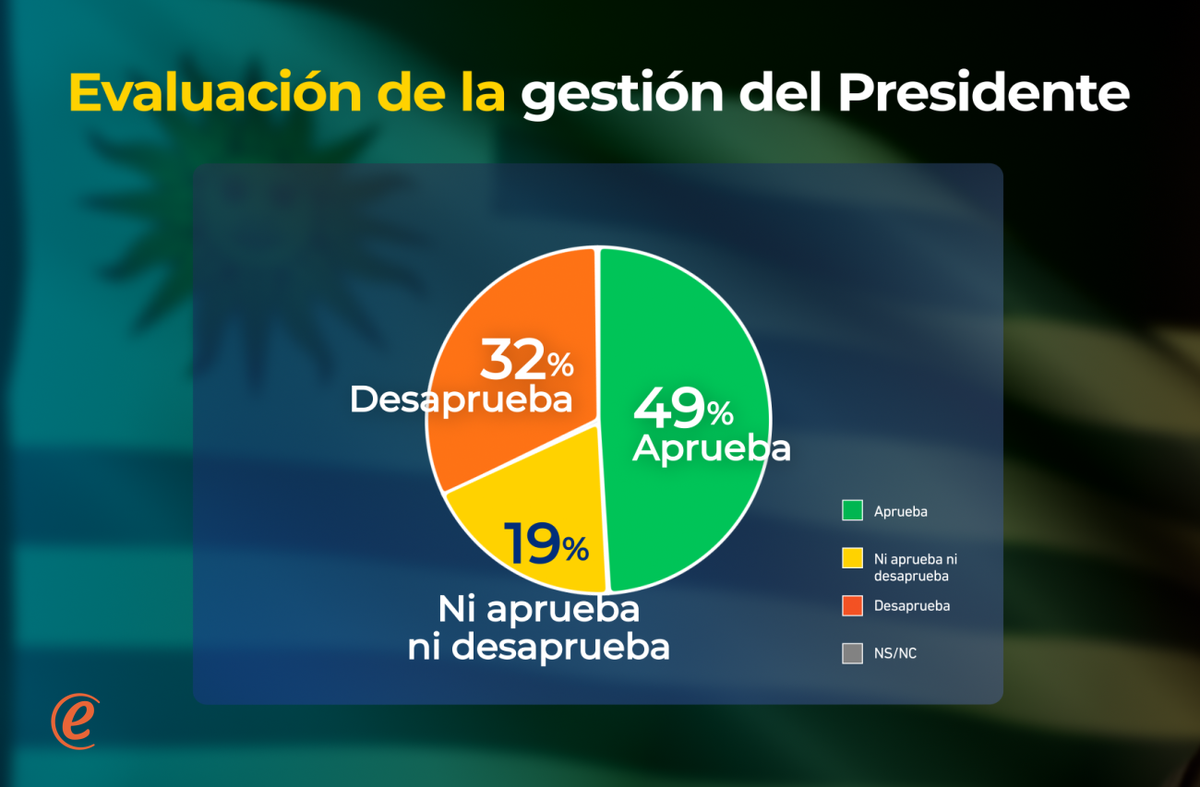 Evaluación de la gestión del Presidente

32%
Desaprueba

49%
Aprueba

19%
Ni aprueba ni desaprueba

Aprueba
Ni aprueba ni desaprueba
Desaprueba
NS/NC

e